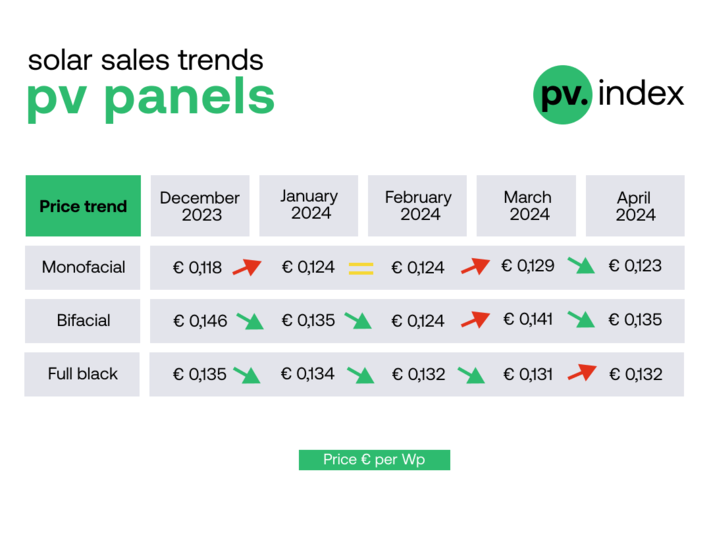 solar sales trends
pv panels

pv. index

| Price trend | December 2023 | January 2024 | February 2024 | March 2024 | April 2024 |
|---|---|---|---|---|---|
| Monofacial | € 0,118 | € 0,124 | € 0,124 | € 0,129 | € 0,123 |
| Bifacial | € 0,146 | € 0,135 | € 0,124 | € 0,141 | € 0,135 |
| Full black | € 0,135 | € 0,134 | € 0,132 | € 0,131 | € 0,132 |

Price € per Wp